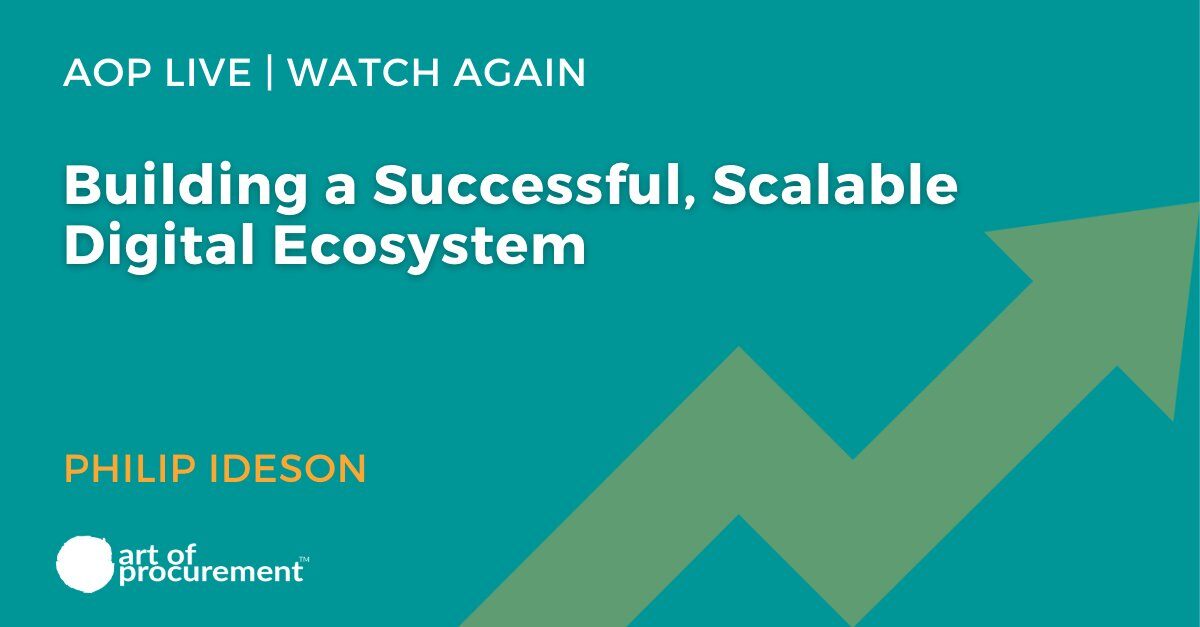 AOP LIVE | WATCH AGAIN

Building a Successful, Scalable Digital Ecosystem

PHILIP IDESON

art of procurement™